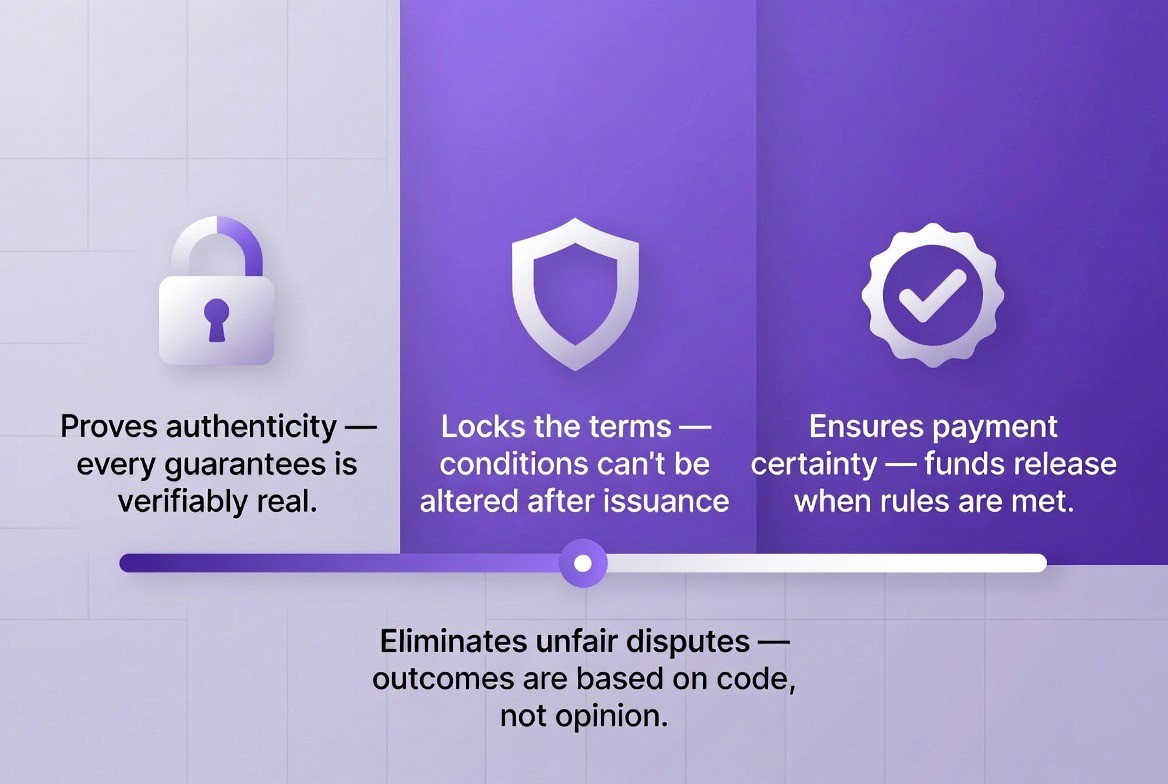 Proves authenticity — every guarantees is verifiably real.

Locks the terms — conditions can't be altered after issuance

Ensures payment certainty — funds release when rules are met.

Eliminates unfair disputes — outcomes are based on code, not opinion.